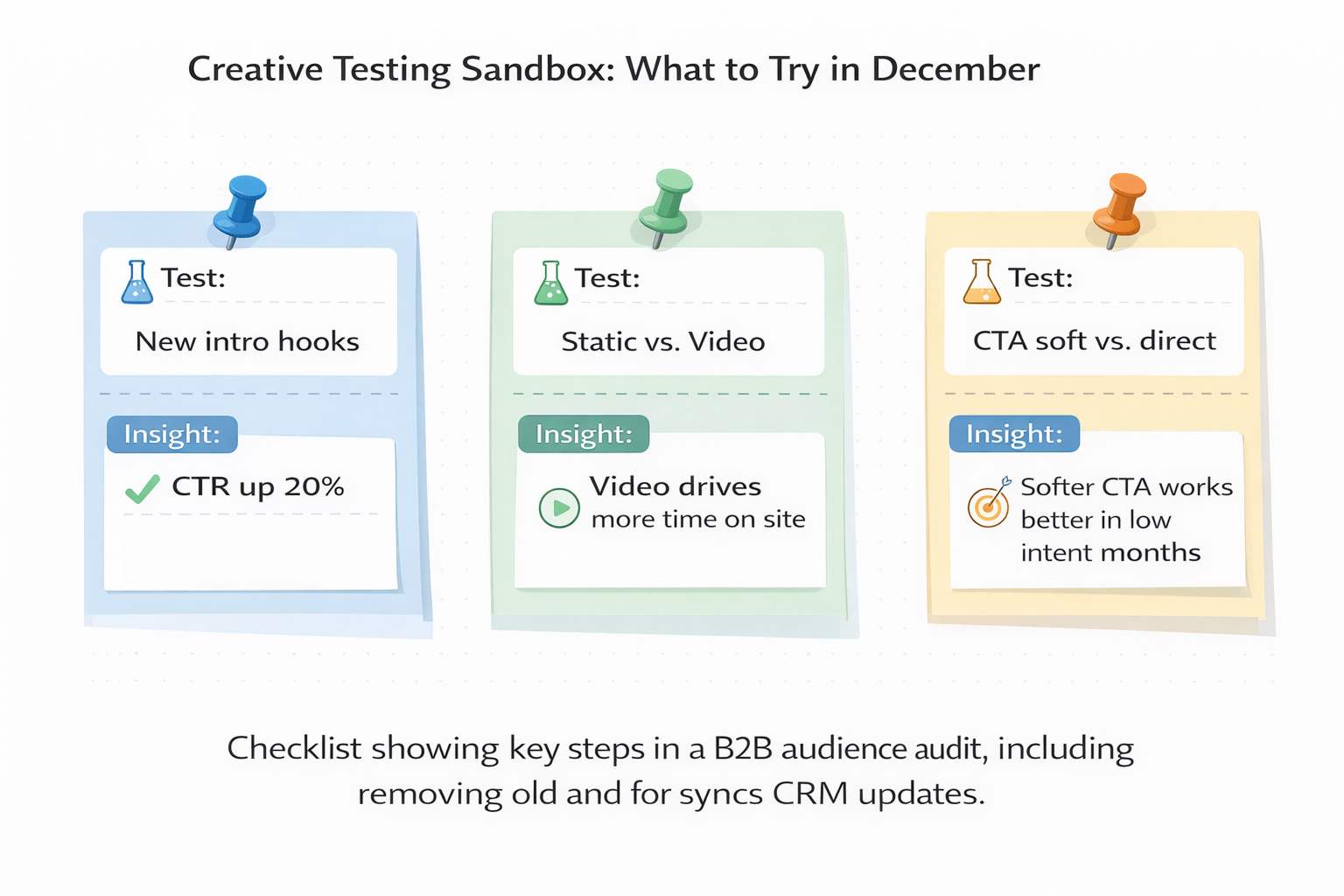 Creative Testing Sandbox: What to Try in December

Test:

New intro hooks

Insight:

CTR up 20%

Test:

Static vs. Video

Insight:

Video drives more time on site

Test:

CTA soft vs. direct

Insight:

Softer CTA works better in low intent months

Checklist showing key steps in a B2B audience audit, including removing old and for syncs CRM updates.